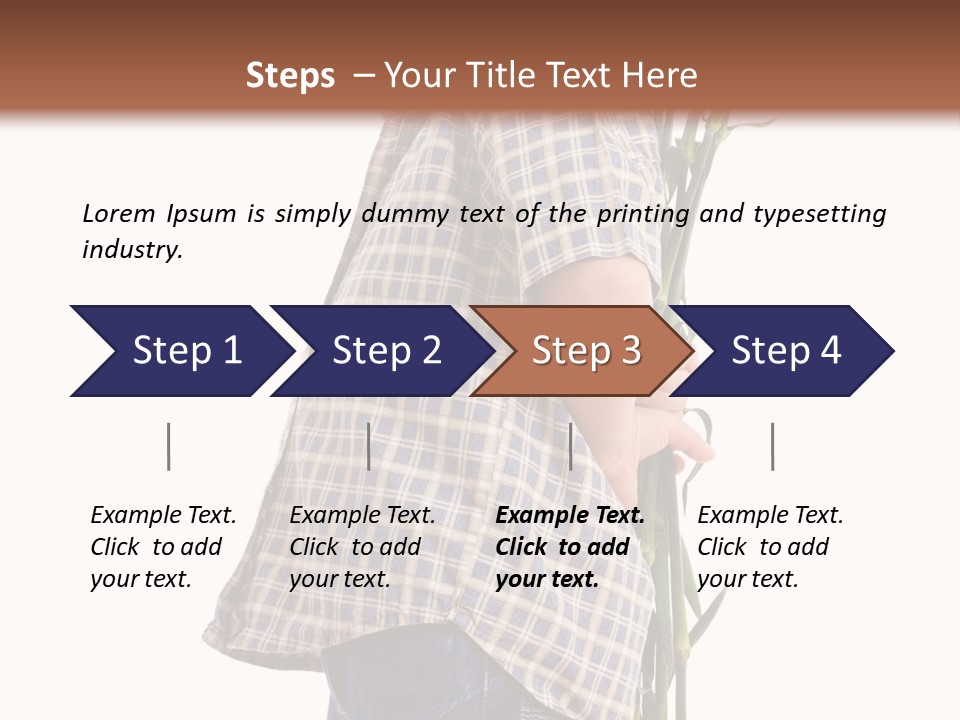 Steps – Your Title Text Here

Lorem Ipsum is simply dummy text of the printing and typesetting industry.

Step 1

Step 2

Step 3

Step 4

Example Text. Click to add your text.

Example Text. Click to add your text.

Example Text. Click to add your text.

Example Text. Click to add your text.